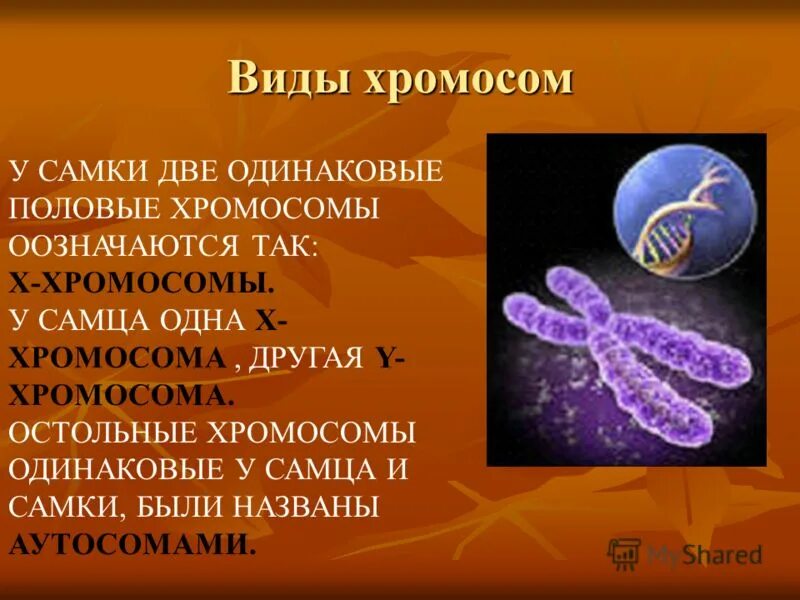 Виды хромосом

У САМКИ ДВЕ ОДИНАКОВЫЕ ПОЛОВЫЕ ХРОМОСОМЫ ООЗНАЧАЮТСЯ ТАК: Х-ХРОМОСОМЫ.
У САМЦА ОДНА Х-ХРОМОСОМА , ДРУГАЯ Y-ХРОМОСОМА.
ОСТОЛЬНЫЕ ХРОМОСОМЫ ОДИНАКОВЫЕ У САМЦА И САМКИ, БЫЛИ НАЗВАНЫ АУТОСОМАМИ.

MyShared